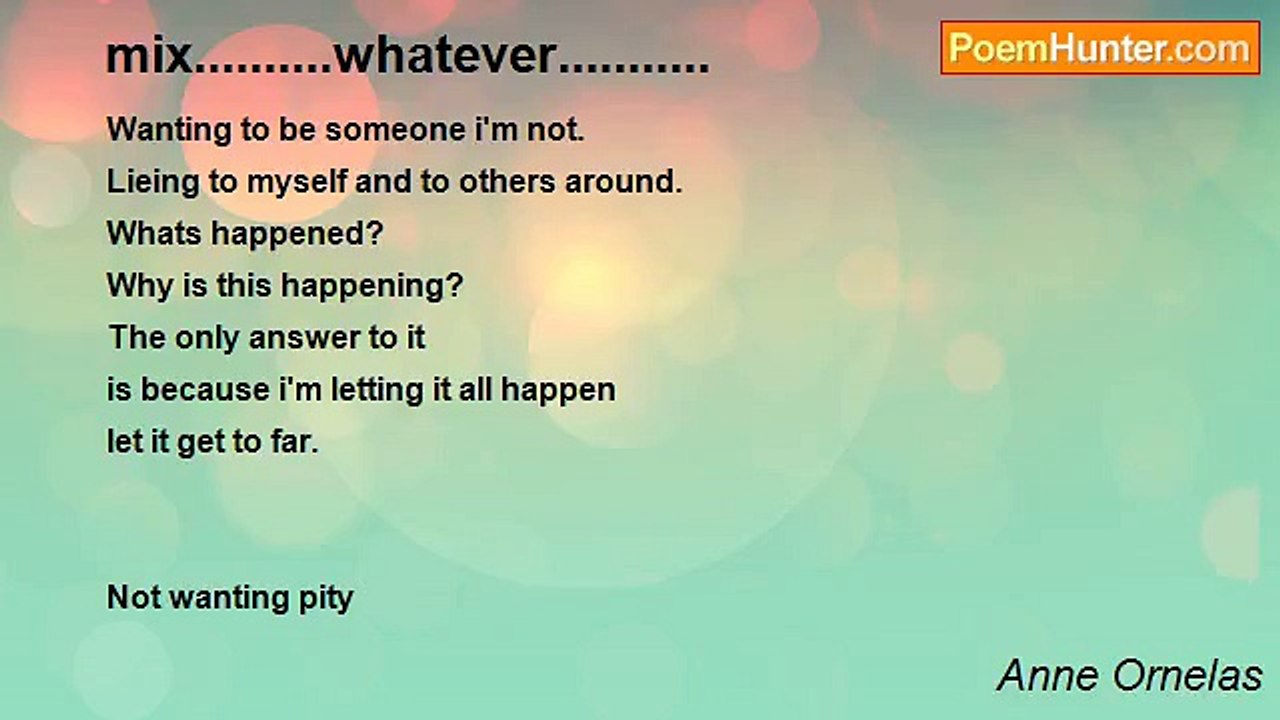 mix..........whatever...........

PoemHunter.com

Wanting to be someone i'm not.
Lieing to myself and to others around.
Whats happened?
Why is this happening?
The only answer to it
is because i'm letting it all happen
let it get to far.

Not wanting pity

Anne Ornelas